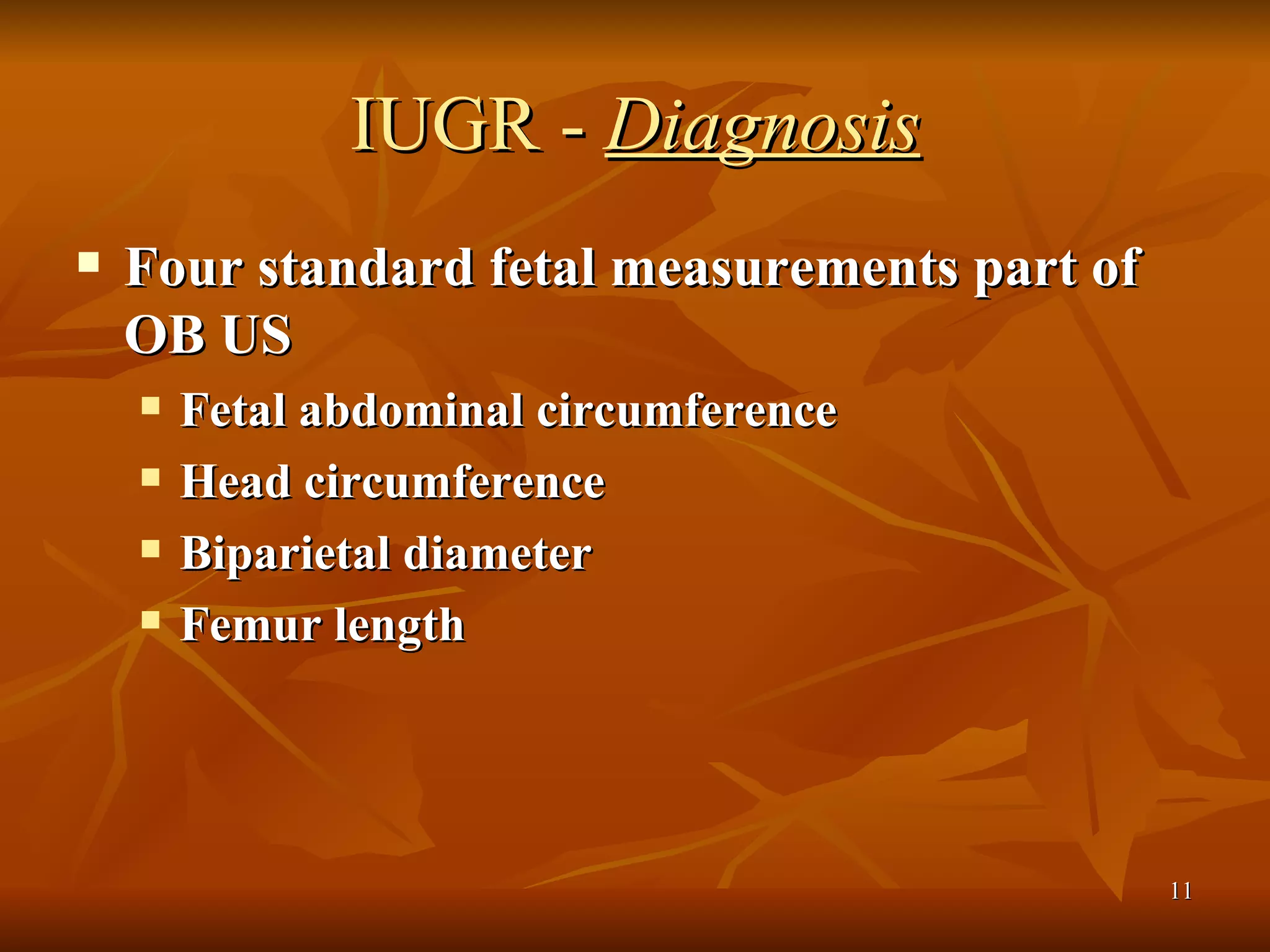 IUGR - Diagnosis

▪ Four standard fetal measurements part of OB US
  ▪ Fetal abdominal circumference
  ▪ Head circumference
  ▪ Biparietal diameter
  ▪ Femur length

11